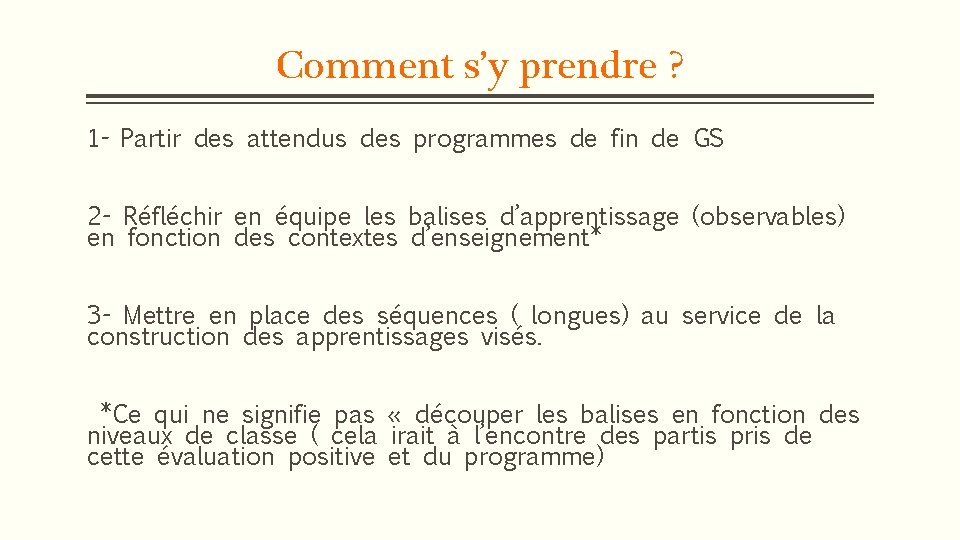 Comment s'y prendre ?

1- Partir des attendus des programmes de fin de GS

2- Réfléchir en équipe les balises d'apprentissage (observables) en fonction des contextes d'enseignement*

3- Mettre en place des séquences ( longues) au service de la construction des apprentissages visés.

*Ce qui ne signifie pas « découper les balises en fonction des niveaux de classe ( cela irait à l'encontre des partis pris de cette évaluation positive et du programme)